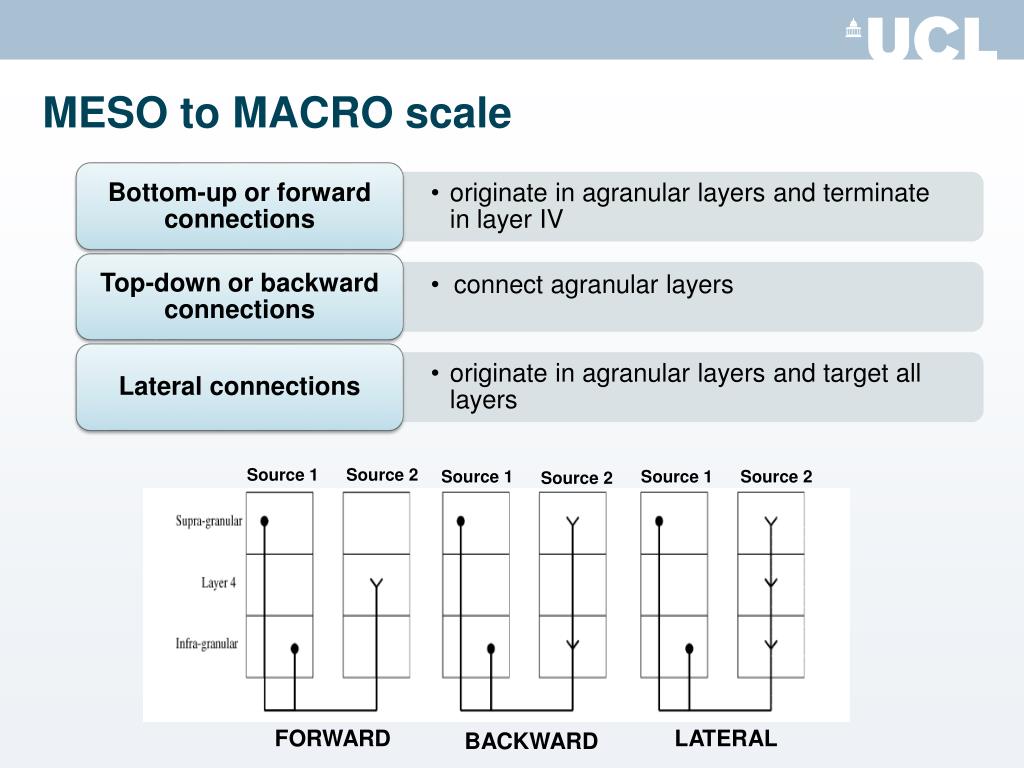 UCL

MESO to MACRO scale

Bottom-up or forward connections

• originate in agranular layers and terminate in layer IV

Top-down or backward connections

• connect agranular layers

Lateral connections

• originate in agranular layers and target all layers

Source 1 Source 2 Source 1 Source 2 Source 1 Source 2

Supra-granular

Layer 4

Infra-granular

FORWARD BACKWARD LATERAL